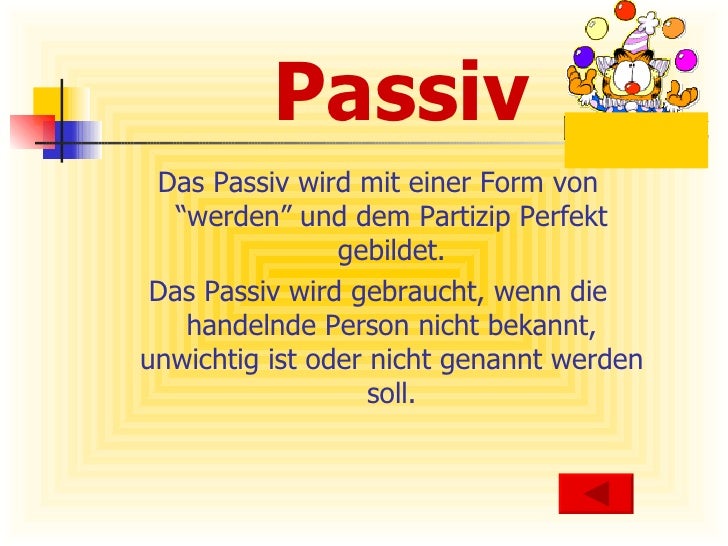 Passiv

Das Passiv wird mit einer Form von “werden” und dem Partizip Perfekt gebildet.

Das Passiv wird gebraucht, wenn die handelnde Person nicht bekannt, unwichtig ist oder nicht genannt werden soll.